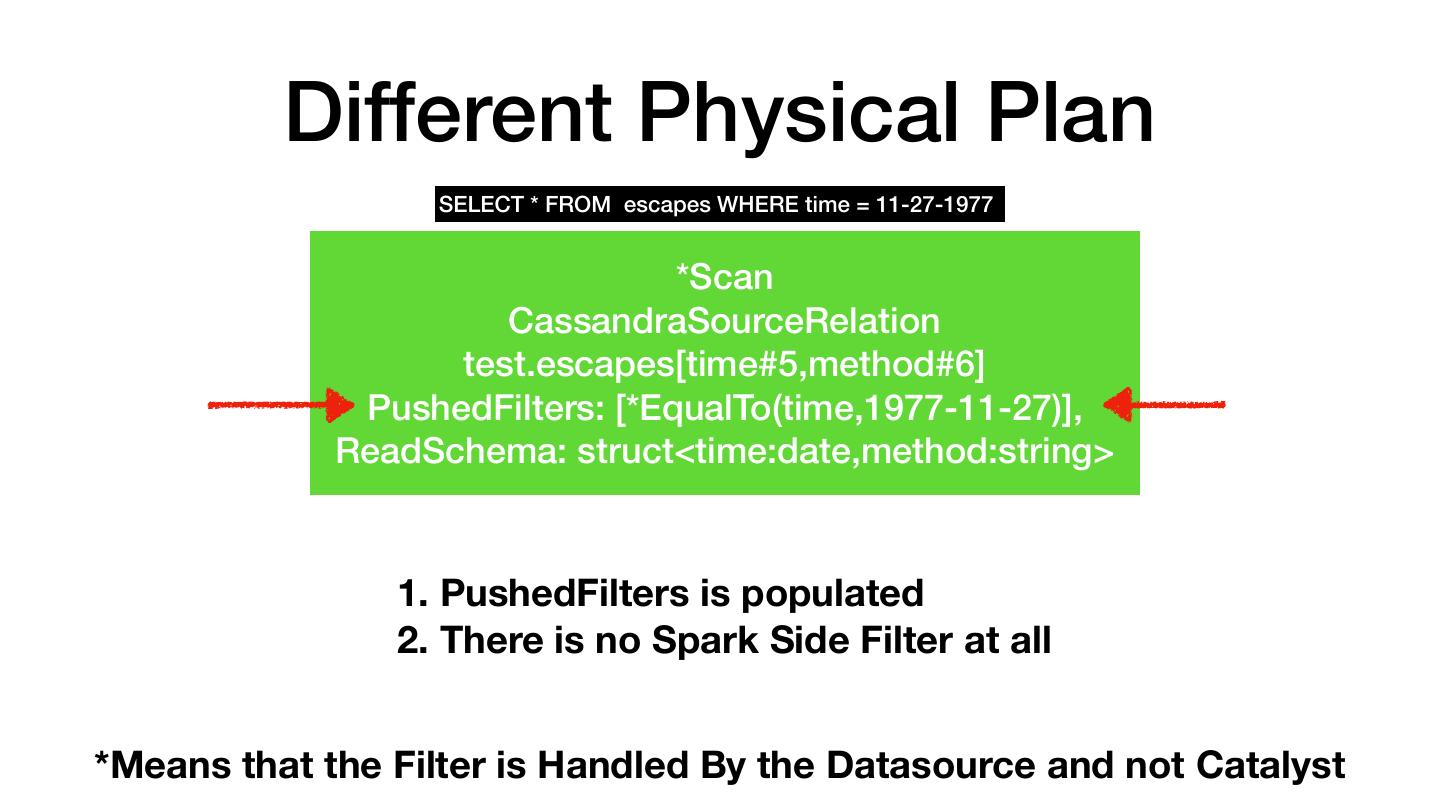 Different Physical Plan

SELECT * FROM escapes WHERE time = 11-27-1977

*Scan
CassandraSourceRelation
test.escapes[time#5,method#6]
PushedFilters: [*EqualTo(time,1977-11-27)],
ReadSchema: struct<time:date,method:string>

1. PushedFilters is populated
2. There is no Spark Side Filter at all

*Means that the Filter is Handled By the Datasource and not Catalyst